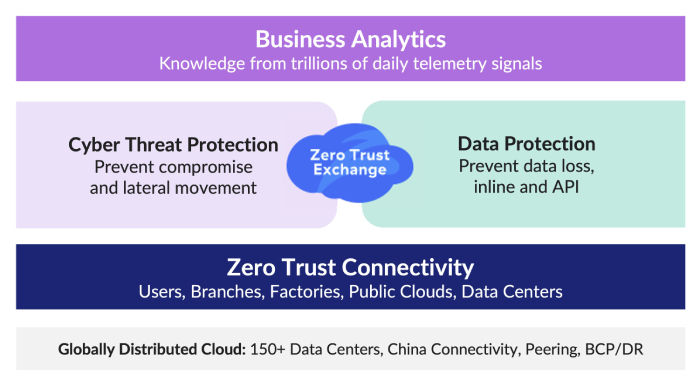 Business Analytics
Knowledge from trillions of daily telemetry signals

Cyber Threat Protection
Prevent compromise and lateral movement

Zero Trust Exchange

Data Protection
Prevent data loss, inline and API

Zero Trust Connectivity
Users, Branches, Factories, Public Clouds, Data Centers

Globally Distributed Cloud: 150+ Data Centers, China Connectivity, Peering, BCP/DR